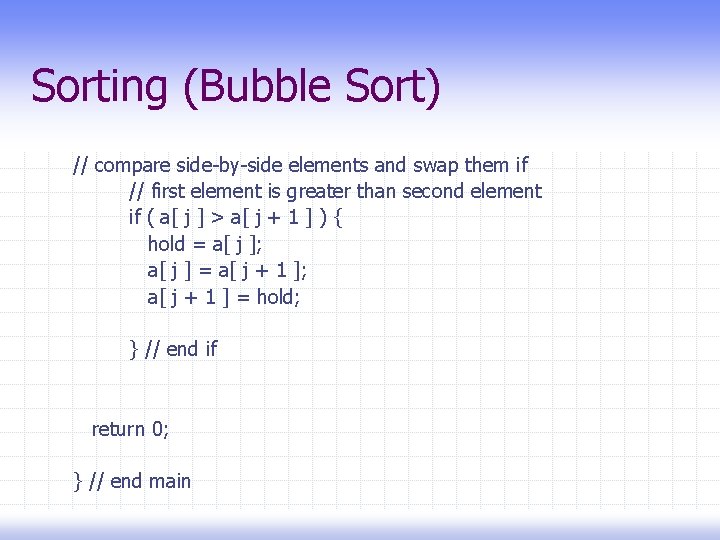 Sorting (Bubble Sort)

// compare side-by-side elements and swap them if
// first element is greater than second element
if ( a[ j ] > a[ j + 1 ] ) {
hold = a[ j ];
a[ j ] = a[ j + 1 ];
a[ j + 1 ] = hold;

} // end if

return 0;

} // end main